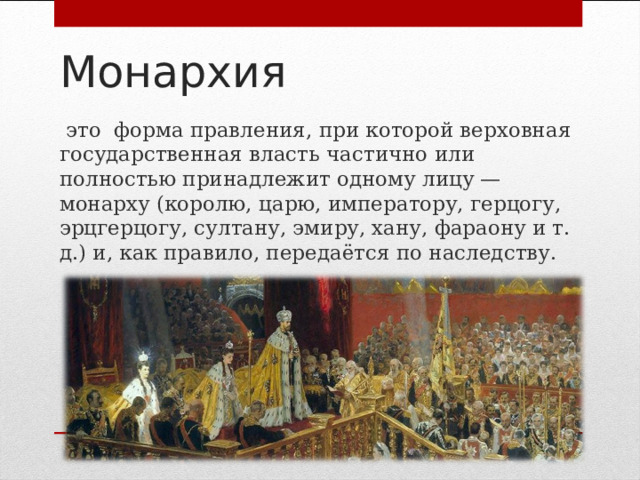 Монархия

это форма правления, при которой верховная государственная власть частично или полностью принадлежит одному лицу — монарху (королю, царю, императору, герцогу, эрцгерцогу, султану, эмиру, хану, фараону и т. д.) и, как правило, передаётся по наследству.